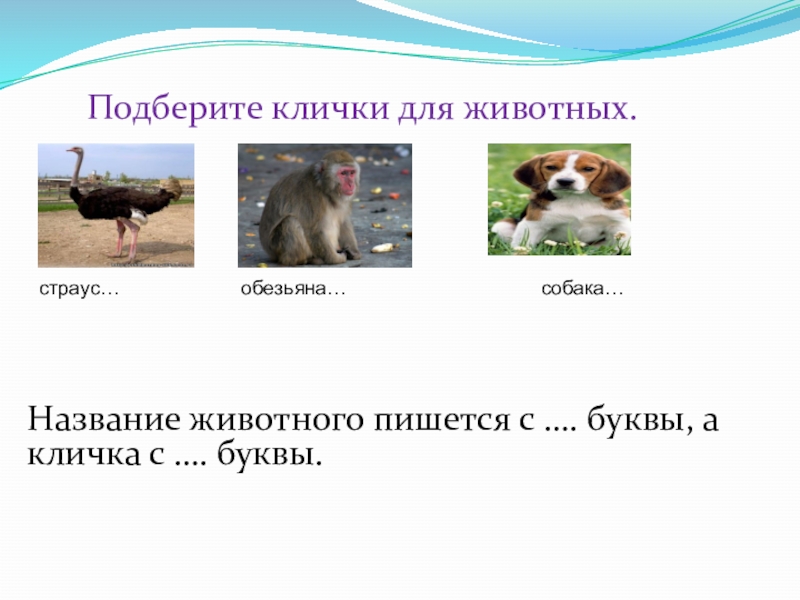 Подберите клички для животных.

страус…

обезьяна…

собака…

Название животного пишется с …. буквы, а кличка с …. буквы.